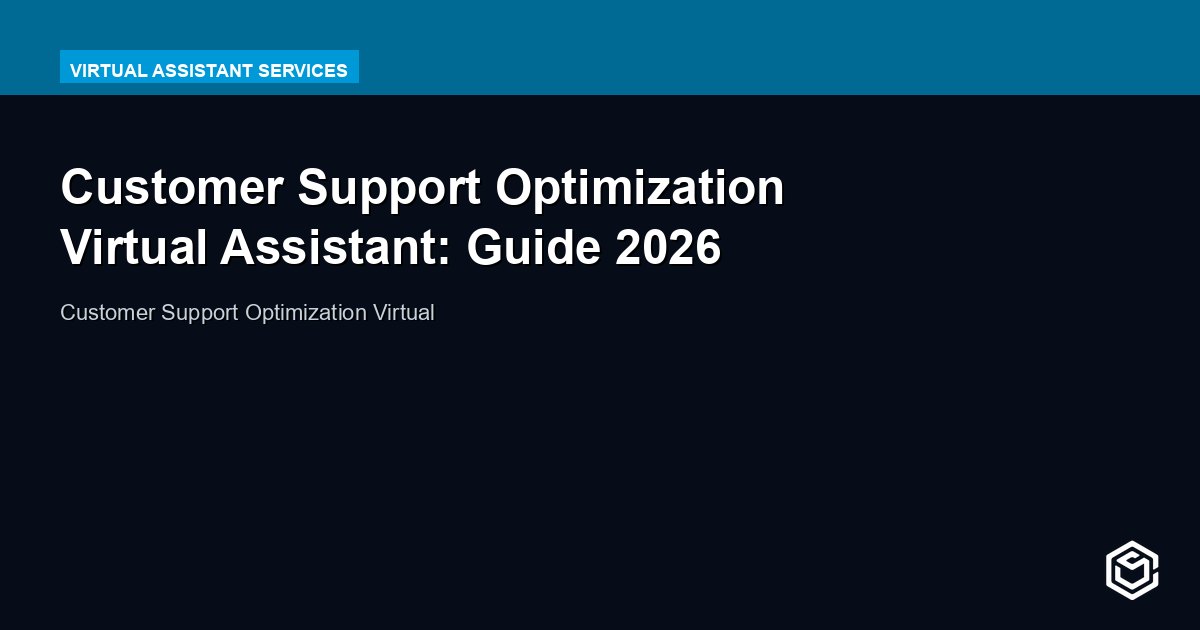 VIRTUAL ASSISTANT SERVICES

Customer Support Optimization Virtual Assistant: Guide 2026

Customer Support Optimization Virtual